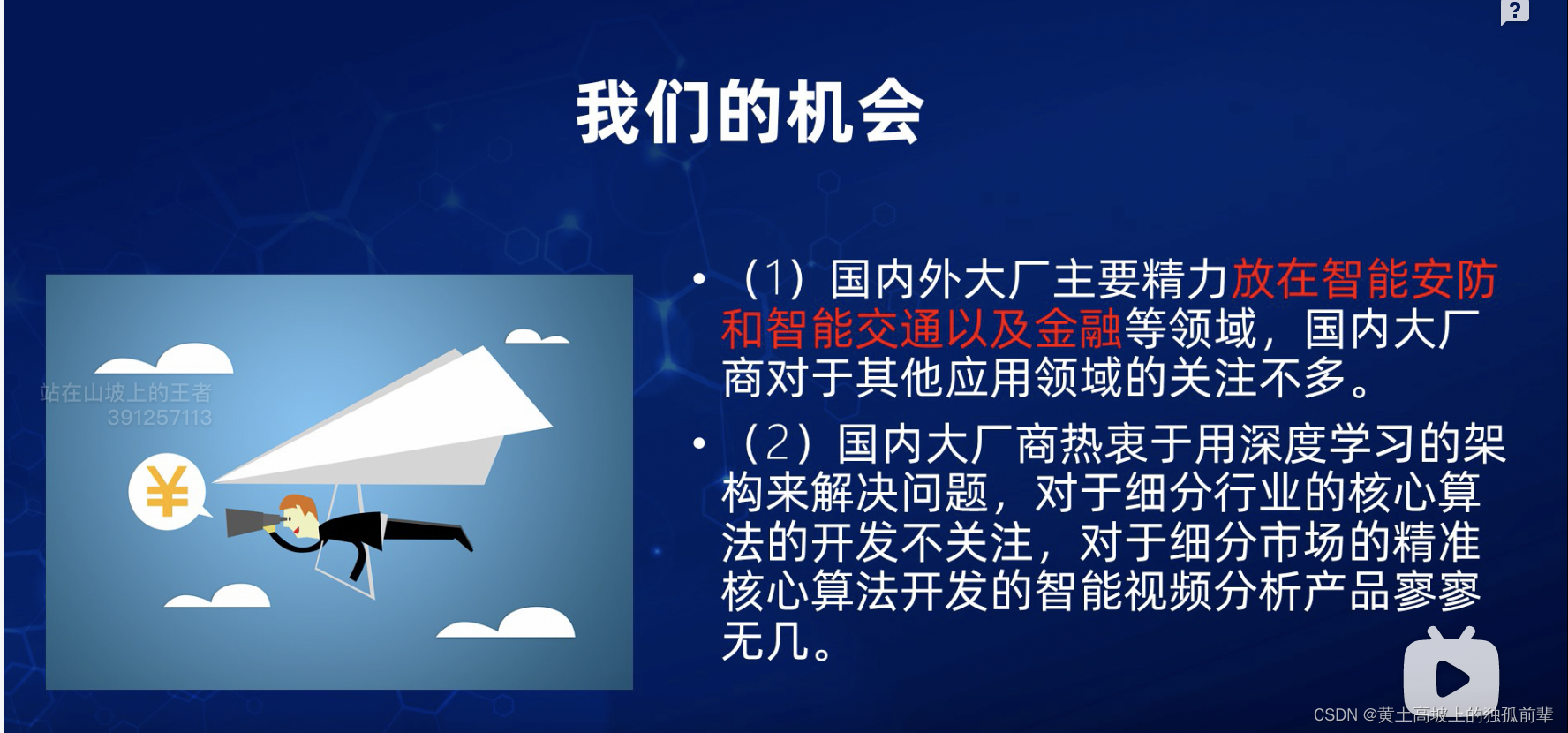 ?

我们的机会

站在山坡上的王者
391257113

¥

• （1）国内外大厂主要精力放在智能安防和智能交通以及金融等领域，国内大厂商对于其他应用领域的关注不多。

• （2）国内大厂商热衷于用深度学习的架构来解决问题，对于细分行业的核心算法的开发不关注，对于细分市场的精准核心算法开发的智能视频分析产品寥寥无几。

CSDN @黄土高坡上的独孤前辈